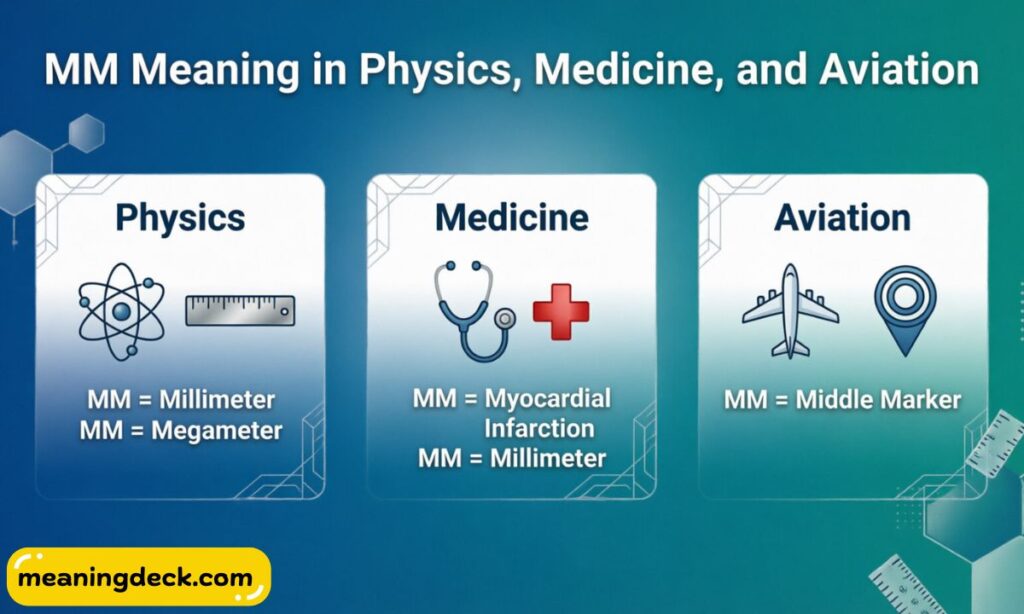 MM Meaning in Physics, Medicine, and Aviation

Physics

MM = Millimeter
MM = Megameter

Medicine

MM = Myocardial Infarction
MM = Millimeter

Aviation

MM = Middle Marker

meaningdeck.com